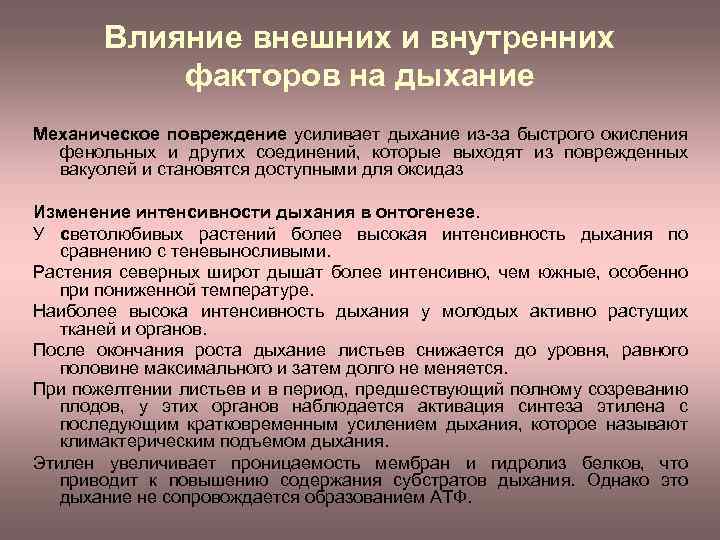 Влияние внешних и внутренних факторов на дыхание

Механическое повреждение усиливает дыхание из-за быстрого окисления фенольных и других соединений, которые выходят из поврежденных вакуолей и становятся доступными для оксидаз

Изменение интенсивности дыхания в онтогенезе.

У светолюбивых растений более высокая интенсивность дыхания по сравнению с теневыносливыми.

Растения северных широт дышат более интенсивно, чем южные, особенно при пониженной температуре.

Наиболее высока интенсивность дыхания у молодых активно растущих тканей и органов.

После окончания роста дыхание листьев снижается до уровня, равного половине максимального и затем долго не меняется.

При пожелтении листьев и в период, предшествующий полному созреванию плодов, у этих органов наблюдается активация синтеза этилена с последующим кратковременным усилением дыхания, которое называют климактерическим подъемом дыхания.

Этилен увеличивает проницаемость мембран и гидролиз белков, что приводит к повышению содержания субстратов дыхания. Однако это дыхание не сопровождается образованием АТФ.